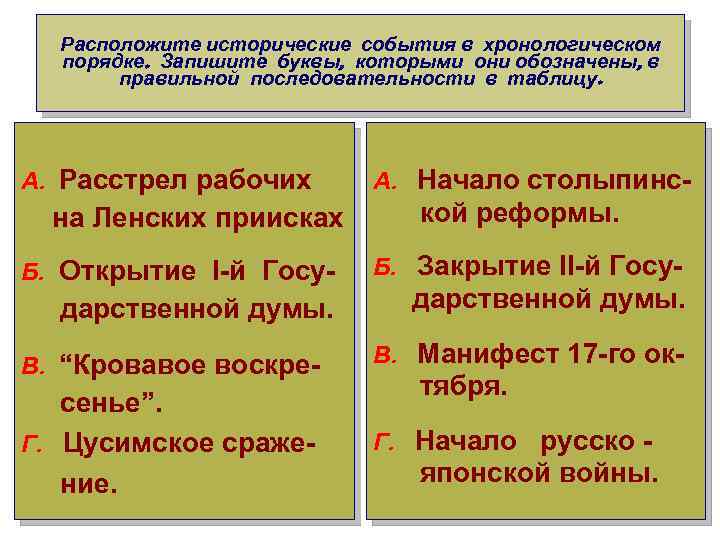 Расположите исторические события в хронологическом порядке. Запишите буквы, которыми они обозначены, в правильной последовательности в таблицу.

А. Расстрел рабочих на Ленских приисках

Б. Открытие I-й Государственной думы.

В. “Кровавое воскресенье”.

Г. Цусимское сражение.

А. Начало столыпинской реформы.

Б. Закрытие II-й Государственной думы.

В. Манифест 17-го октября.

Г. Начало русско - японской войны.